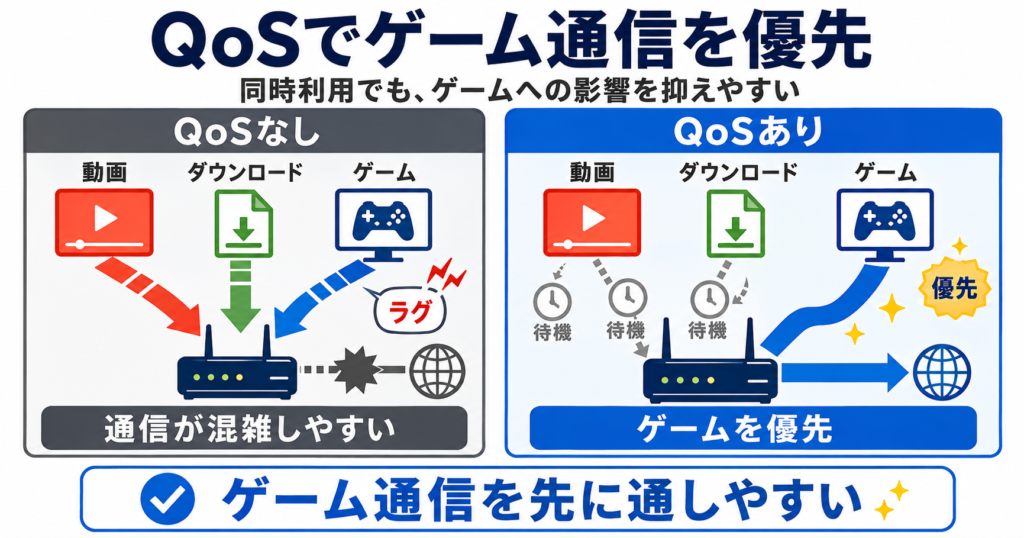 QoSでゲーム通信を優先
同時利用でも、ゲームへの影響を抑えやすい

QoSなし
動画
ダウンロード
ゲーム
ラグ
通信が混雑しやすい

QoSあり
動画
ダウンロード
ゲーム
待機
待機
待機
優先
ゲームを優先

ゲーム通信を先に通しやすい